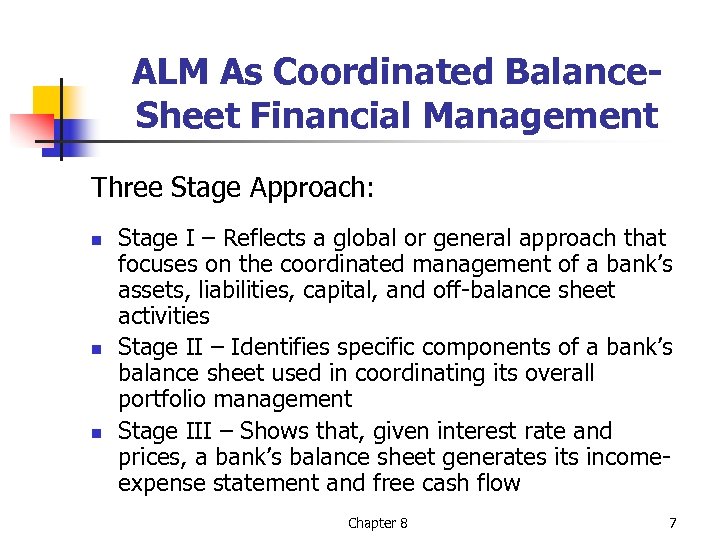 ALM As Coordinated Balance-Sheet Financial Management

Three Stage Approach:

- Stage I – Reflects a global or general approach that focuses on the coordinated management of a bank's assets, liabilities, capital, and off-balance sheet activities
- Stage II – Identifies specific components of a bank's balance sheet used in coordinating its overall portfolio management
- Stage III – Shows that, given interest rate and prices, a bank's balance sheet generates its income-expense statement and free cash flow

Chapter 8

7